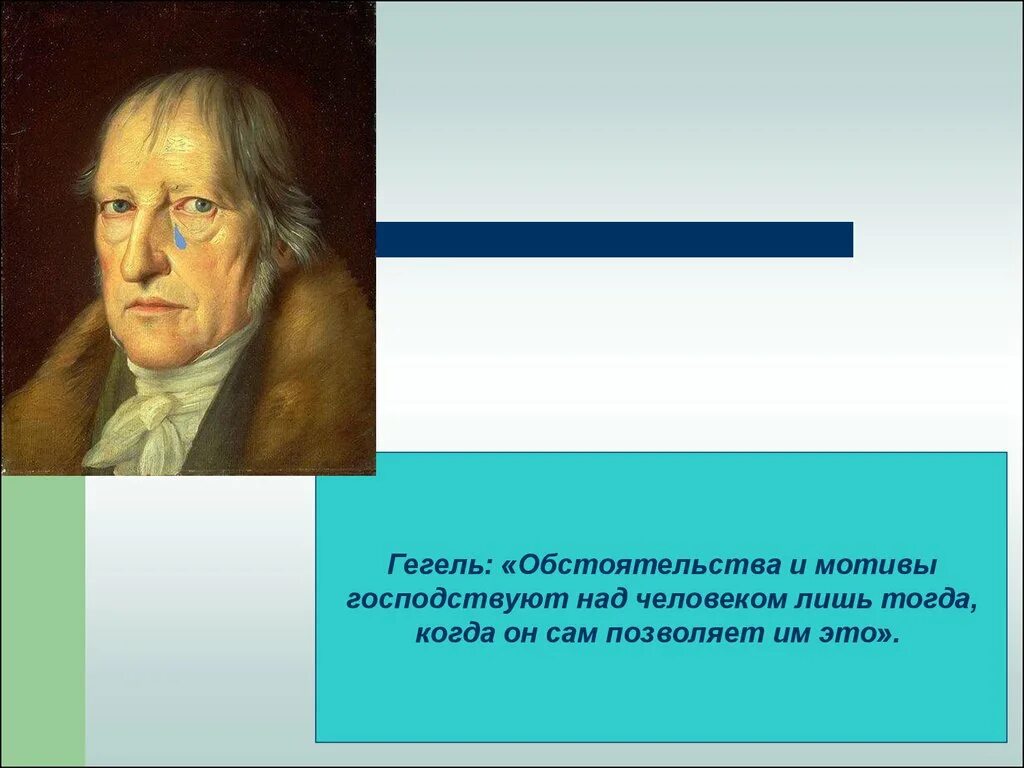 Гегель: «Обстоятельства и мотивы господствуют над человеком лишь тогда, когда он сам позволяет им это».